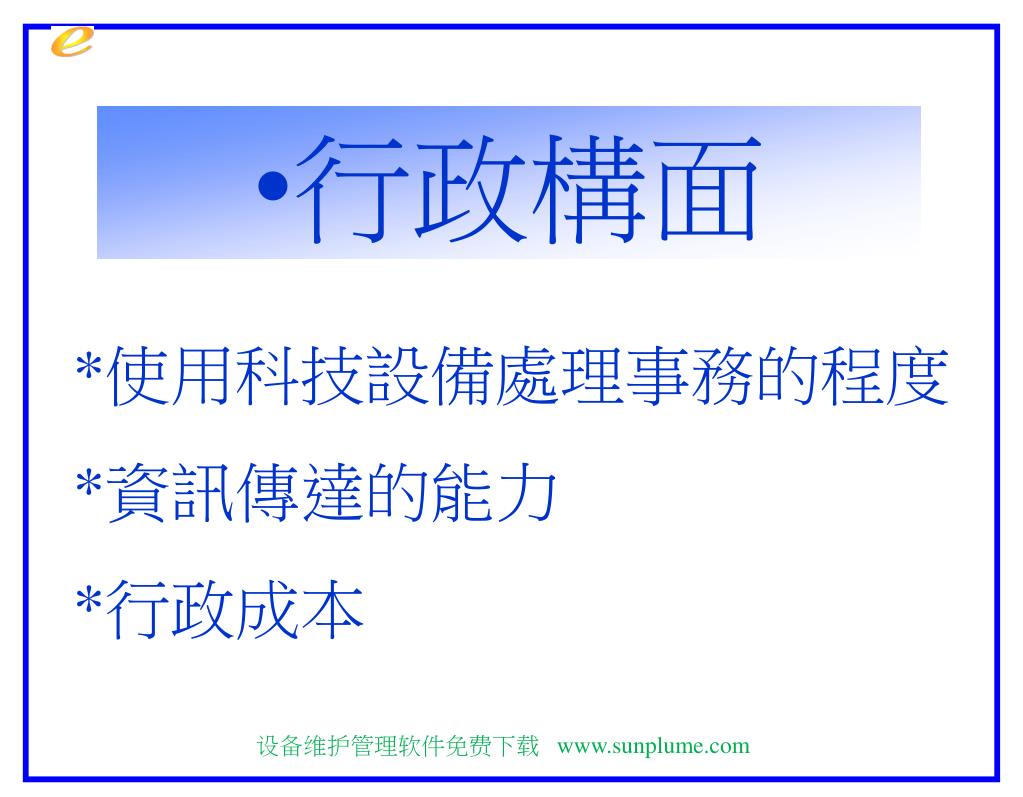 e

•行政構面

*使用科技設備處理事務的程度

*資訊傳達的能力

*行政成本

设备维护管理软件免费下载 www.sunplume.com